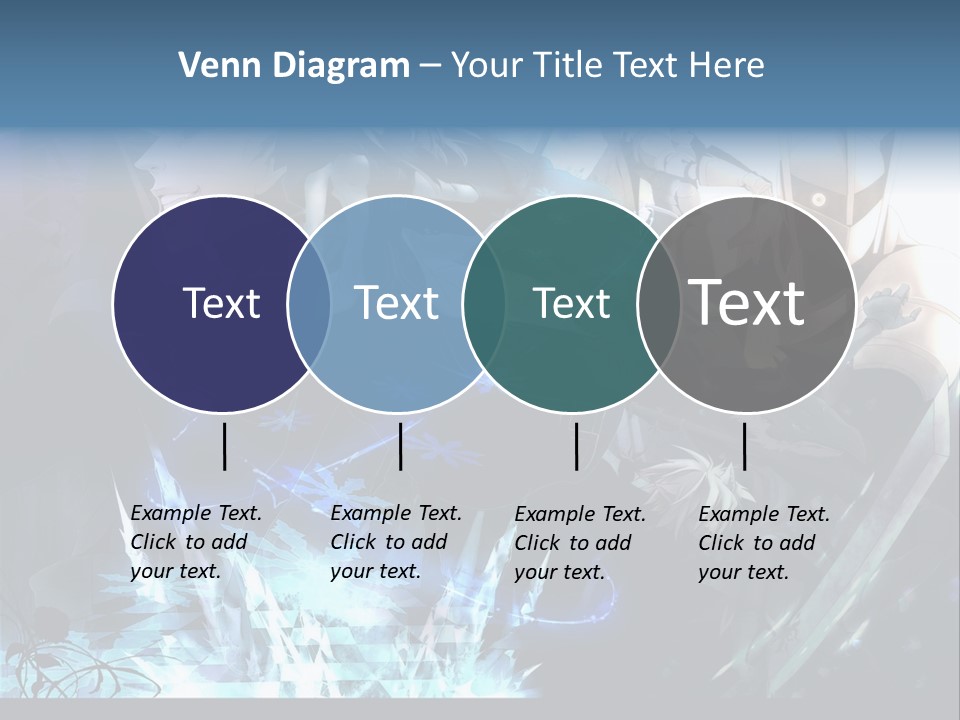 Venn Diagram – Your Title Text Here

Text

Text

Text

Text

Example Text. Click to add your text.

Example Text. Click to add your text.

Example Text. Click to add your text.

Example Text. Click to add your text.